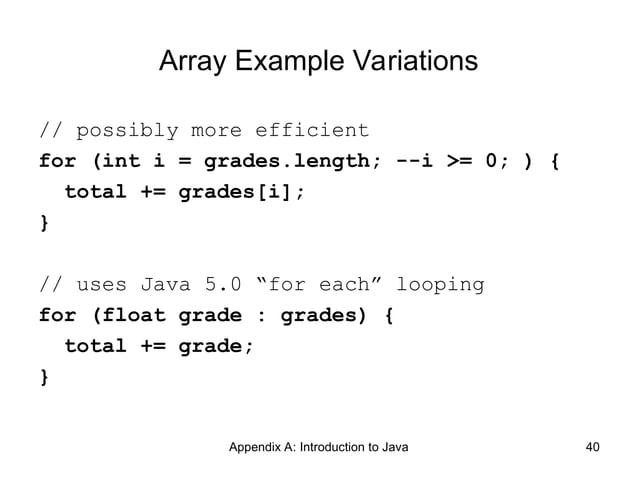 Array Example Variations

// possibly more efficient
for (int i = grades.length; --i >= 0; ) {
  total += grades[i];
}

// uses Java 5.0 “for each” looping
for (float grade : grades) {
  total += grade;
}

Appendix A: Introduction to Java

40